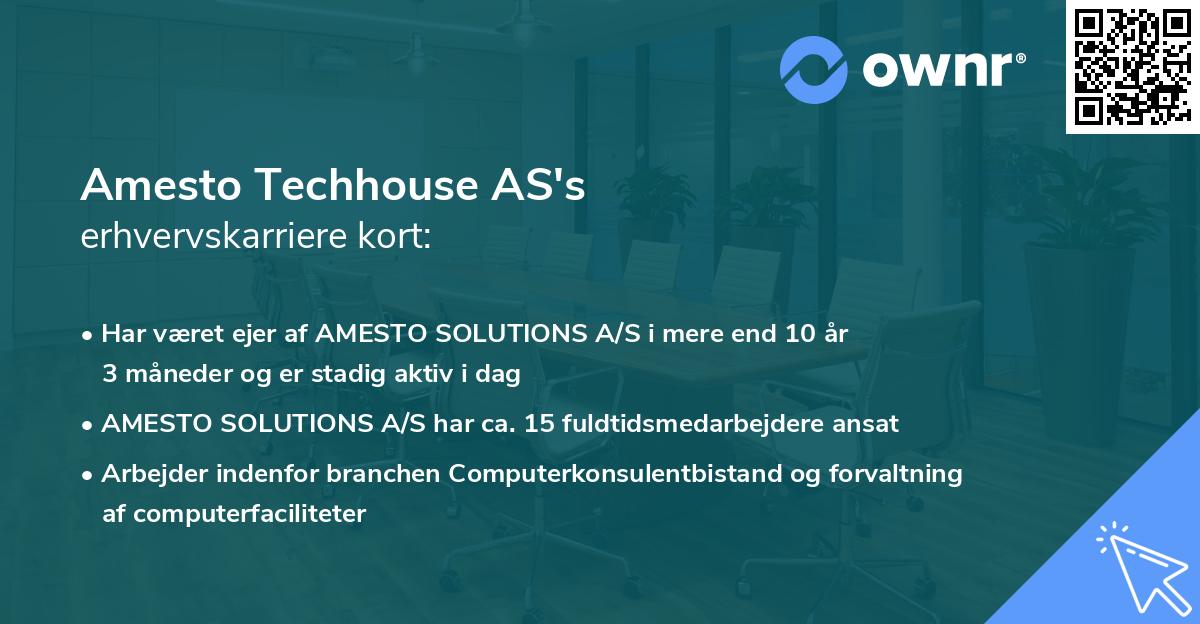 ownr®

Amesto Techhouse AS's
erhvervskarriere kort:

• Har været ejer af AMESTO SOLUTIONS A/S i mere end 10 år 3 måneder og er stadig aktiv i dag

• AMESTO SOLUTIONS A/S har ca. 15 fuldtidsmedarbejdere ansat

• Arbejder indenfor branchen Computerkonsulentbistand og forvaltning af computerfaciliteter